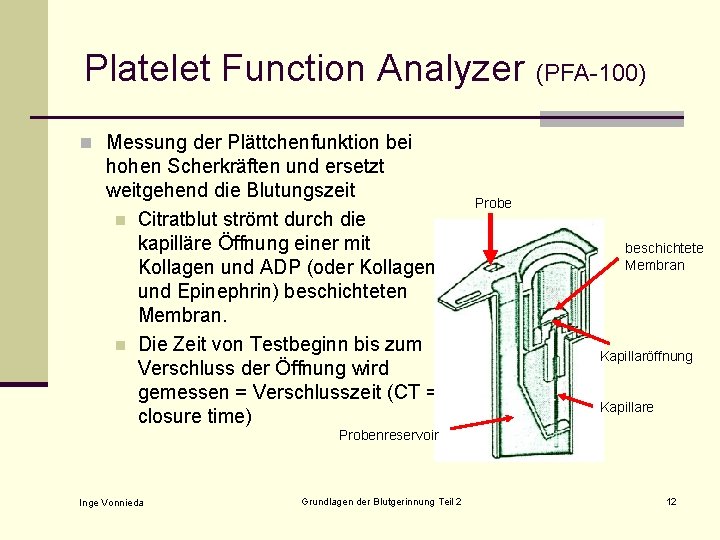 Platelet Function Analyzer (PFA-100)

Messung der Plättchenfunktion bei hohen Scherkräften und ersetzt weitgehend die Blutungszeit

Citratblut strömt durch die kapilläre Öffnung einer mit Kollagen und ADP (oder Kollagen und Epinephrin) beschichteten Membran.

Die Zeit von Testbeginn bis zum Verschluss der Öffnung wird gemessen = Verschlusszeit (CT = closure time)

Probe

beschichtete Membran

Kapillaröffnung

Kapillare

Probenreservoir

Inge Vonnieda

Grundlagen der Blutgerinnung Teil 2

12